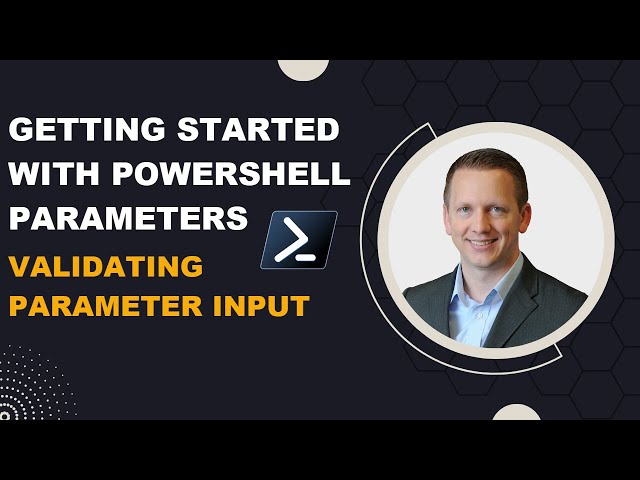 GETTING STARTED WITH POWERSHELL PARAMETERS

VALIDATING PARAMETER INPUT